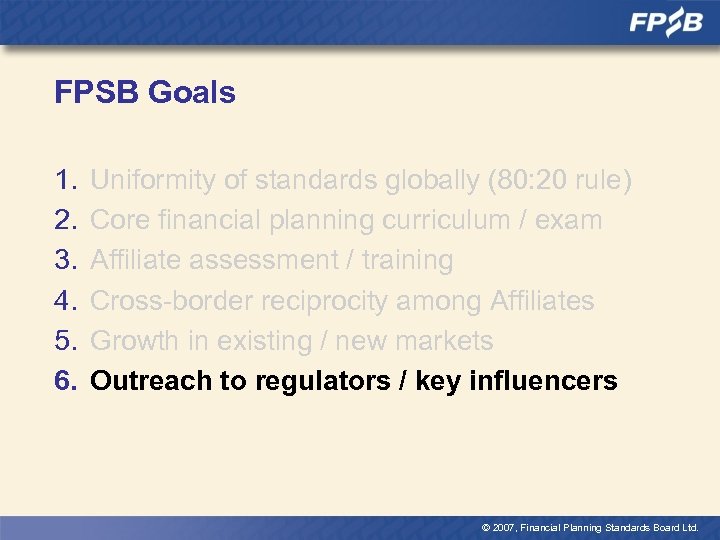 FPSB

FPSB Goals

1. Uniformity of standards globally (80:20 rule)
2. Core financial planning curriculum / exam
3. Affiliate assessment / training
4. Cross-border reciprocity among Affiliates
5. Growth in existing / new markets
6. Outreach to regulators / key influencers

© 2007, Financial Planning Standards Board Ltd.